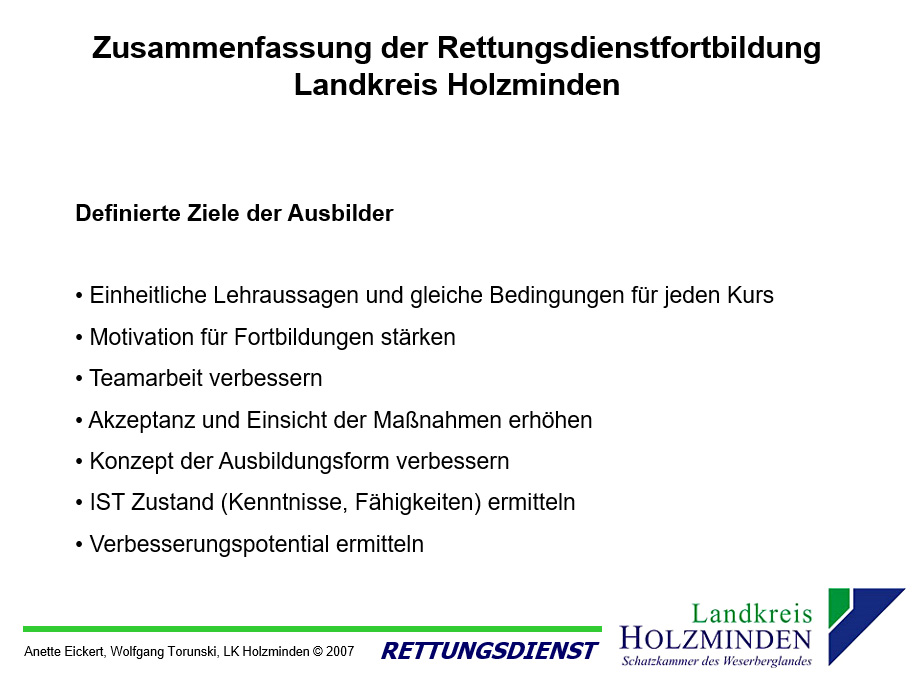 Zusammenfassung der Rettungsdienstfortbildung
Landkreis Holzminden

Definierte Ziele der Ausbilder

• Einheitliche Lehraussagen und gleiche Bedingungen für jeden Kurs
• Motivation für Fortbildungen stärken
• Teamarbeit verbessern
• Akzeptanz und Einsicht der Maßnahmen erhöhen
• Konzept der Ausbildungsform verbessern
• IST Zustand (Kenntnisse, Fähigkeiten) ermitteln
• Verbesserungspotential ermitteln

Anette Eickert, Wolfgang Torunski, LK Holzminden © 2007
RETTUNGSDIENST

Landkreis
HOLZMINDEN
Schatzkammer des Weserberglandes